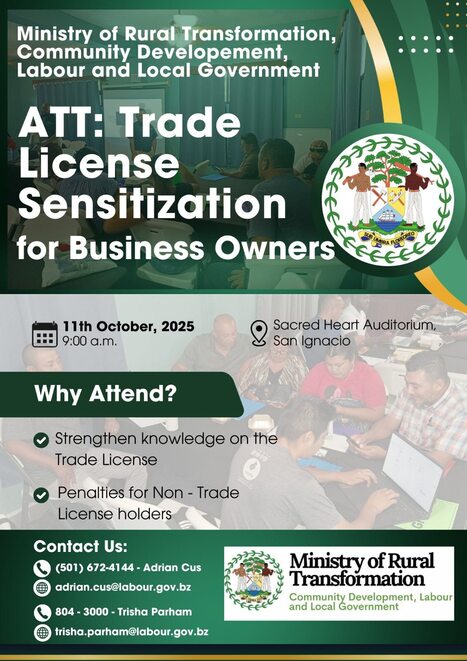 Ministry of Rural Transformation, Community Developement, Labour and Local Government

ATT: Trade License Sensitization for Business Owners

SUB UMBRA FLOREO

11th October, 2025
9:00 a.m.

Sacred Heart Auditorium, San Ignacio

Why Attend?

Strengthen knowledge on the Trade License

Penalties for Non - Trade License holders

Contact Us:
(501) 672-4144 - Adrian Cus
adrian.cus@labour.gov.bz
804 - 3000 - Trisha Parham
trisha.parham@labour.gov.bz

Ministry of Rural Transformation
Community Development, Labour and Local Government